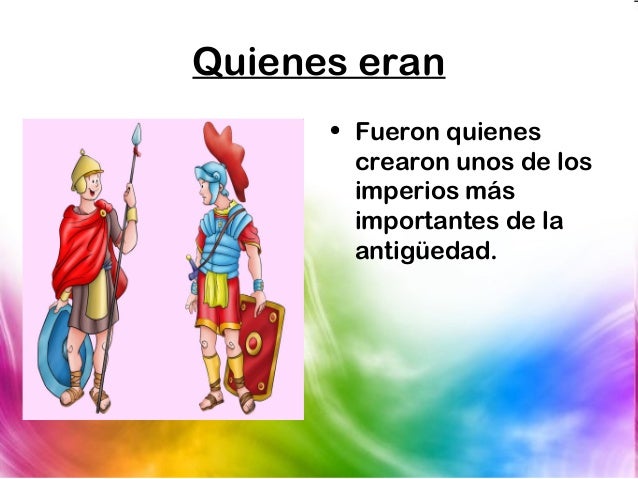 Quienes eran

• Fueron quienes crearon unos de los imperios más importantes de la antigüedad.